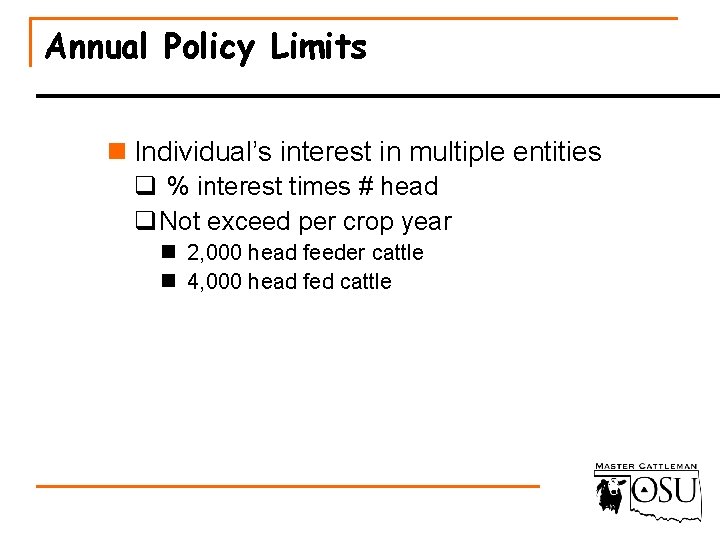 Annual Policy Limits

Individual's interest in multiple entities

% interest times # head

Not exceed per crop year

2,000 head feeder cattle

4,000 head fed cattle

MASTER CATTLEMAN

OSU